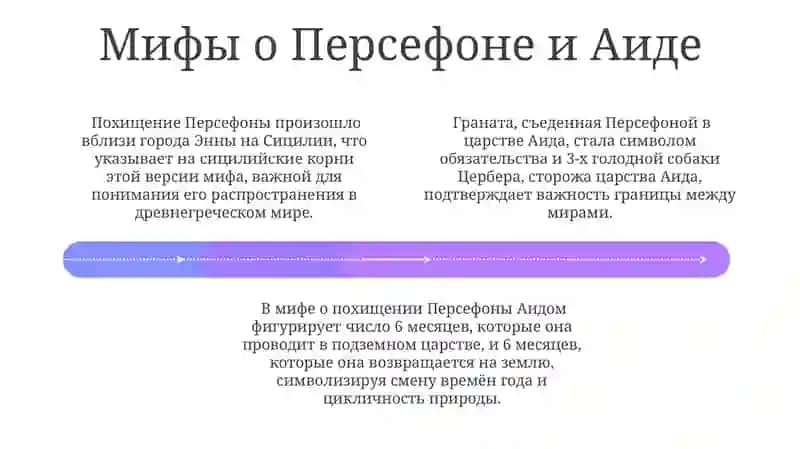 Мифы о Персефоне и Аиде

Похищение Персефоны произошло вблизи города Энны на Сицилии, что указывает на сицилийские корни этой версии мифа, важной для понимания его распространения в древнегреческом мире.

Граната, съеденная Персефоной в царстве Аида, стала символом обязательства и 3-х голодной собаки Цербера, сторожа царства Аида, подтверждает важность границы между мирами.

В мифе о похищении Персефоны Аидом фигурирует число 6 месяцев, которые она проводит в подземном царстве, и 6 месяцев, которые она возвращается на землю, символизируя смену времён года и цикличность природы.